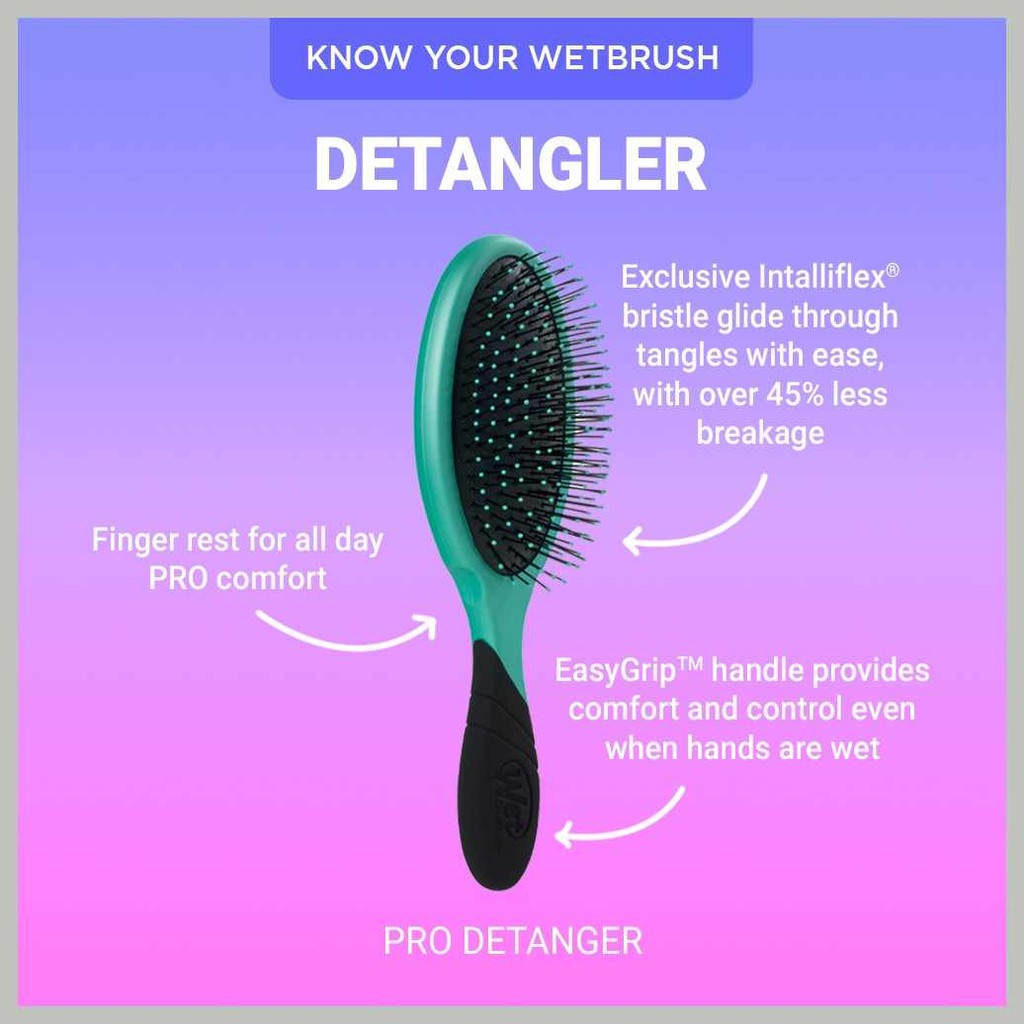 KNOW YOUR WETBRUSH

DETANGLER

Exclusive Intalliflex® bristle glide through tangles with ease, with over 45% less breakage

Finger rest for all day PRO comfort

EasyGrip™ handle provides comfort and control even when hands are wet

Wet

PRO DETANGER